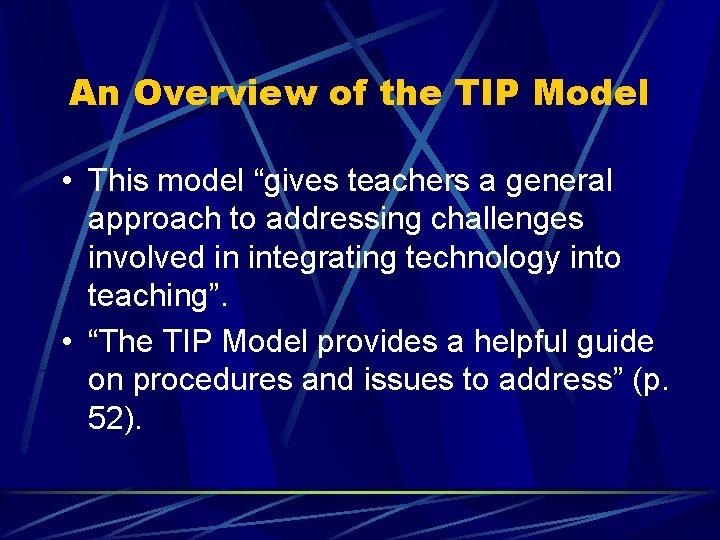 An Overview of the TIP Model

• This model “gives teachers a general approach to addressing challenges involved in integrating technology into teaching”.
• “The TIP Model provides a helpful guide on procedures and issues to address” (p. 52).